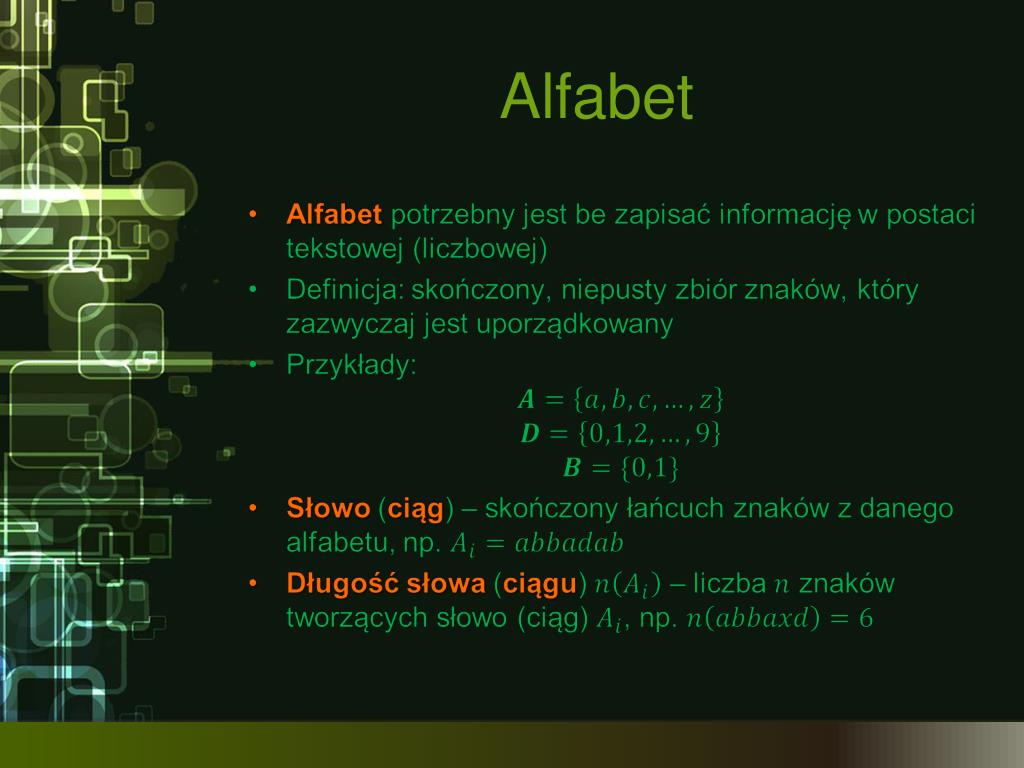 Alfabet

• Alfabet potrzebny jest be zapisać informację w postaci tekstowej (liczbowej)
• Definicja: skończony, niepusty zbiór znaków, który zazwyczaj jest uporządkowany
• Przykłady:
$\boldsymbol{A} = \{a, b, c, \ldots, z\}$
$\boldsymbol{D} = \{0,1,2, \ldots, 9\}$
$\boldsymbol{B} = \{0,1\}$
• Słowo (ciąg) – skończony łańcuch znaków z danego alfabetu, np. $A_i = abbadab$
• Długość słowa (ciągu) $n(A_i)$ – liczba $n$ znaków tworzących słowo (ciąg) $A_i$, np. $n(abbaxd) = 6$